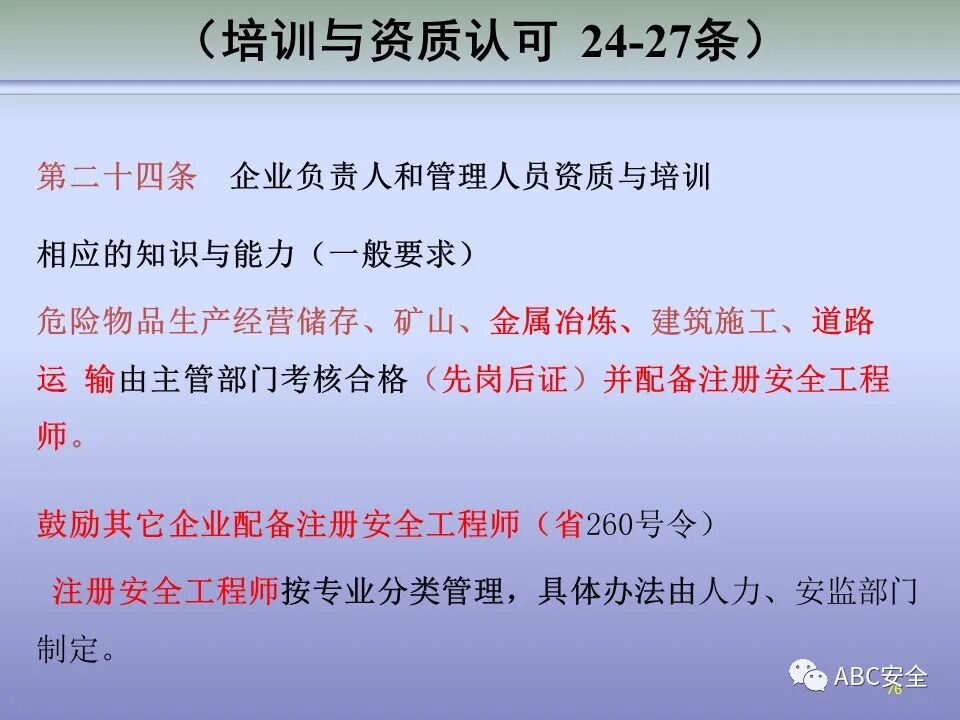 （培训与资质认可 24-27条）

第二十四条 企业负责人和管理人员资质与培训

相应的知识与能力（一般要求）

危险物品生产经营储存、矿山、金属冶炼、建筑施工、道路运 输由主管部门考核合格（先岗后证）并配备注册安全工程师。

鼓励其它企业配备注册安全工程师（省260号令）

注册安全工程师按专业分类管理，具体办法由人力、安监部门制定。

ABC安全
76